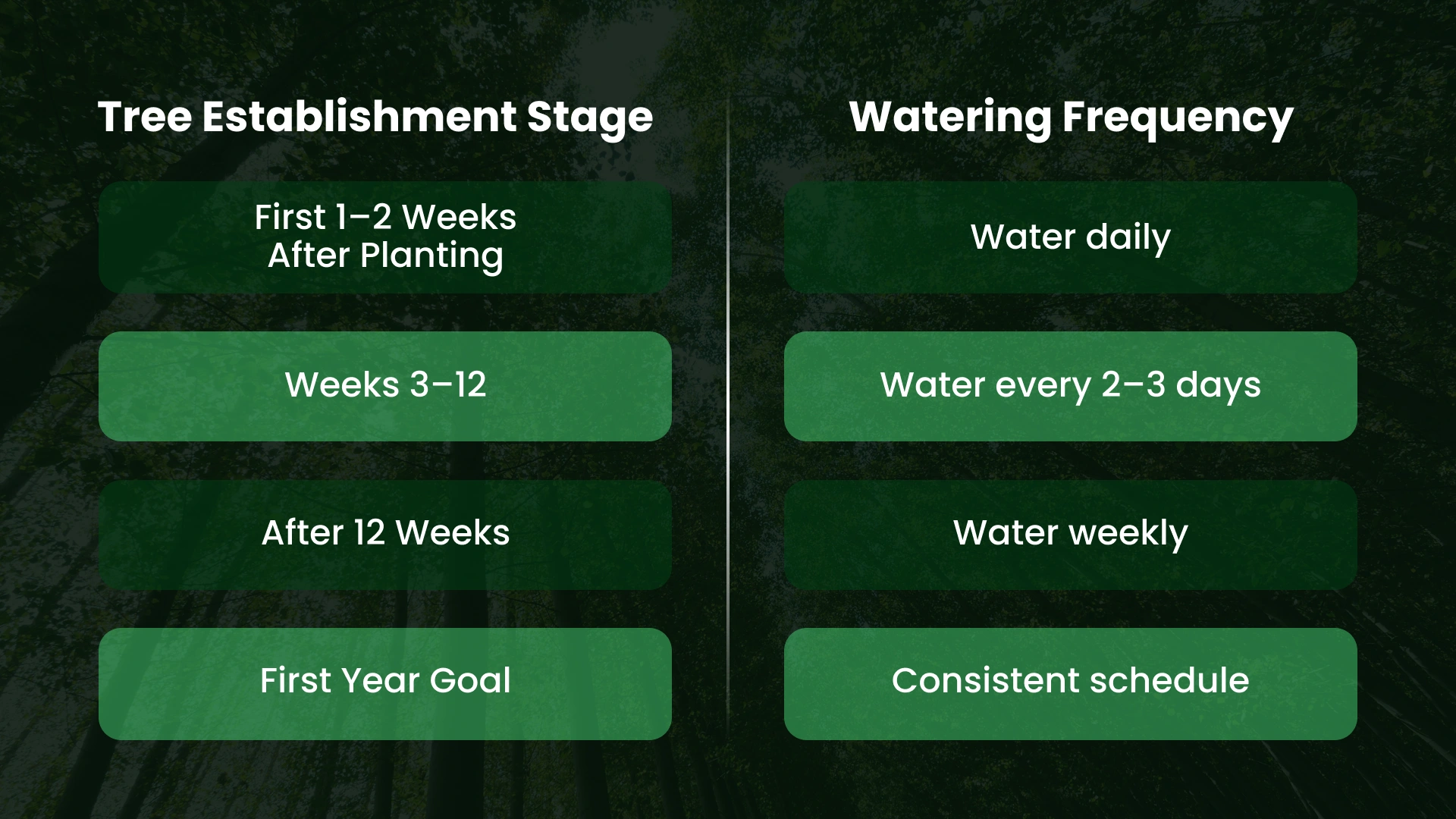 | Tree Establishment Stage | Watering Frequency |
|---|---|
| First 1–2 Weeks After Planting | Water daily |
| Weeks 3–12 | Water every 2–3 days |
| After 12 Weeks | Water weekly |
| First Year Goal | Consistent schedule |